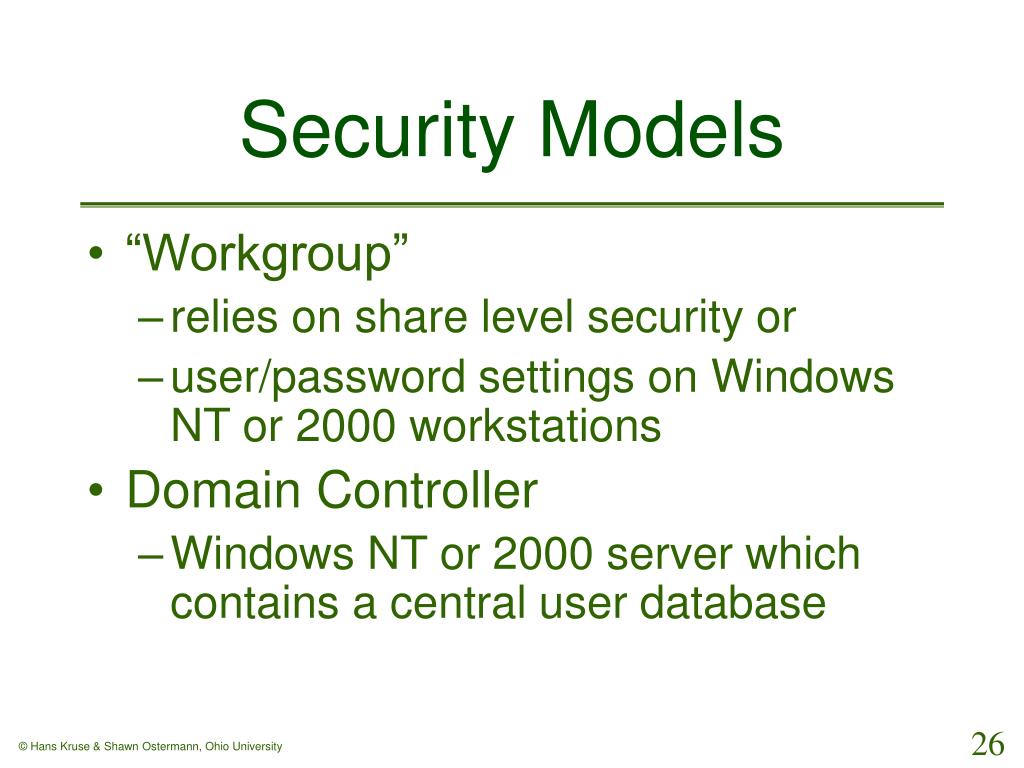 Security Models

• “Workgroup”
– relies on share level security or
– user/password settings on Windows NT or 2000 workstations
• Domain Controller
– Windows NT or 2000 server which contains a central user database

© Hans Kruse & Shawn Ostermann, Ohio University

26